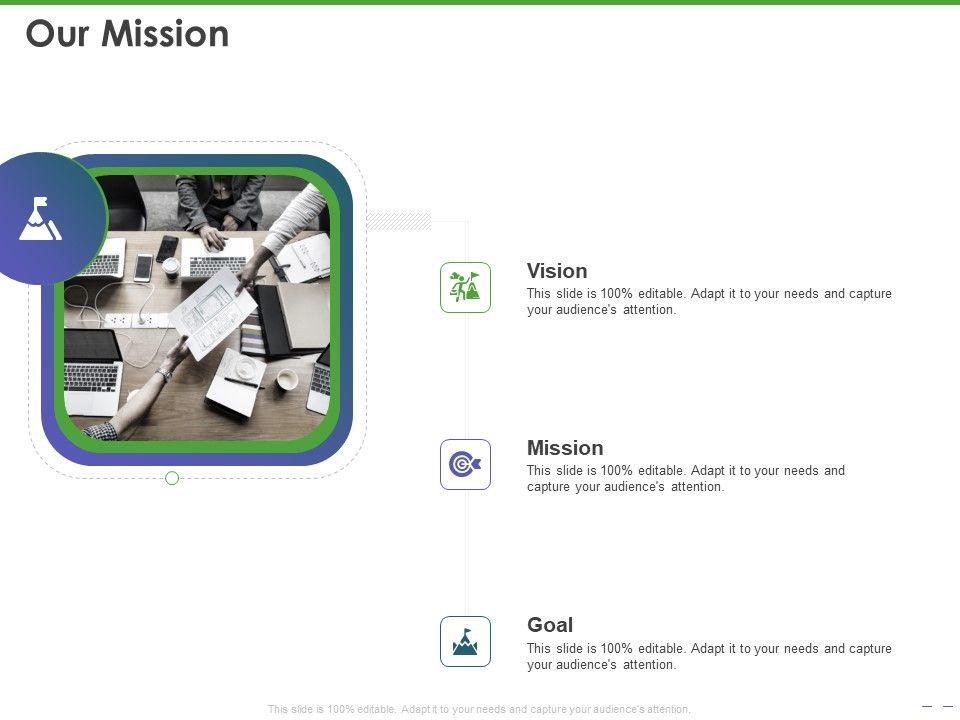 Our Mission

Vision
This slide is 100% editable. Adapt it to your needs and capture your audience's attention.

Mission
This slide is 100% editable. Adapt it to your needs and capture your audience's attention.

Goal
This slide is 100% editable. Adapt it to your needs and capture your audience's attention.

This slide is 100% editable. Adapt it to your needs and capture your audience's attention.